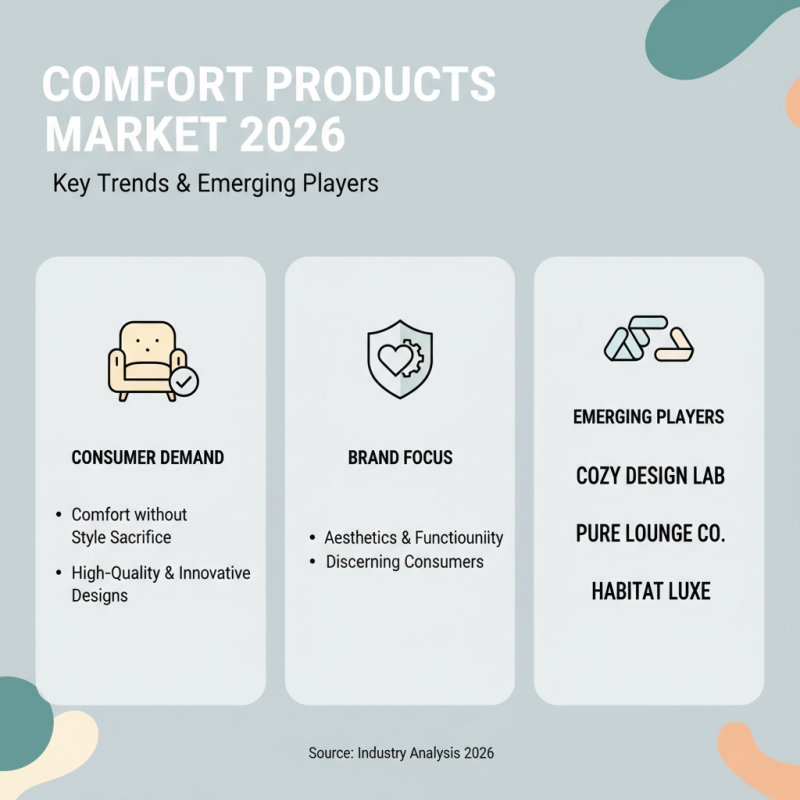 COMFORT PRODUCTS MARKET 2026

Key Trends & Emerging Players

CONSUMER DEMAND

• Comfort without Style Sacrifice
• High-Quality & Innovative Designs

BRAND FOCUS

• Aesthetics & Functiouniity
• Discerning Consumers

EMERGING PLAYERS

COZY DESIGN LAB

PURE LOUNGE CO.

HABITAT LUXE

Source: Industry Analysis 2026